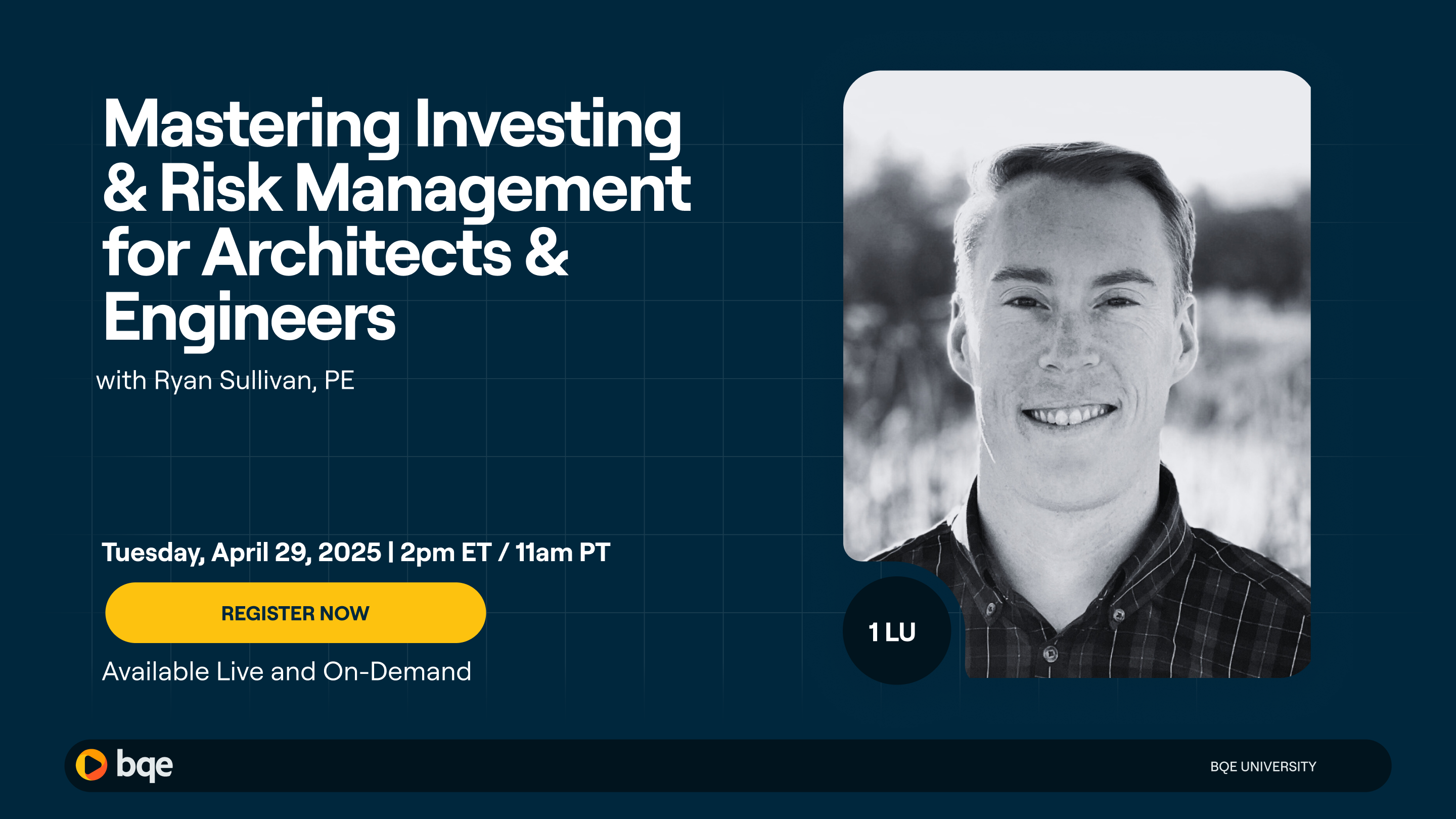 Mastering Investing & Risk Management for Architects & Engineers

with Ryan Sullivan, PE

Tuesday, April 29, 2025 | 2pm ET / 11am PT

REGISTER NOW

Available Live and On-Demand

1 LU

bqe

BQE UNIVERSITY